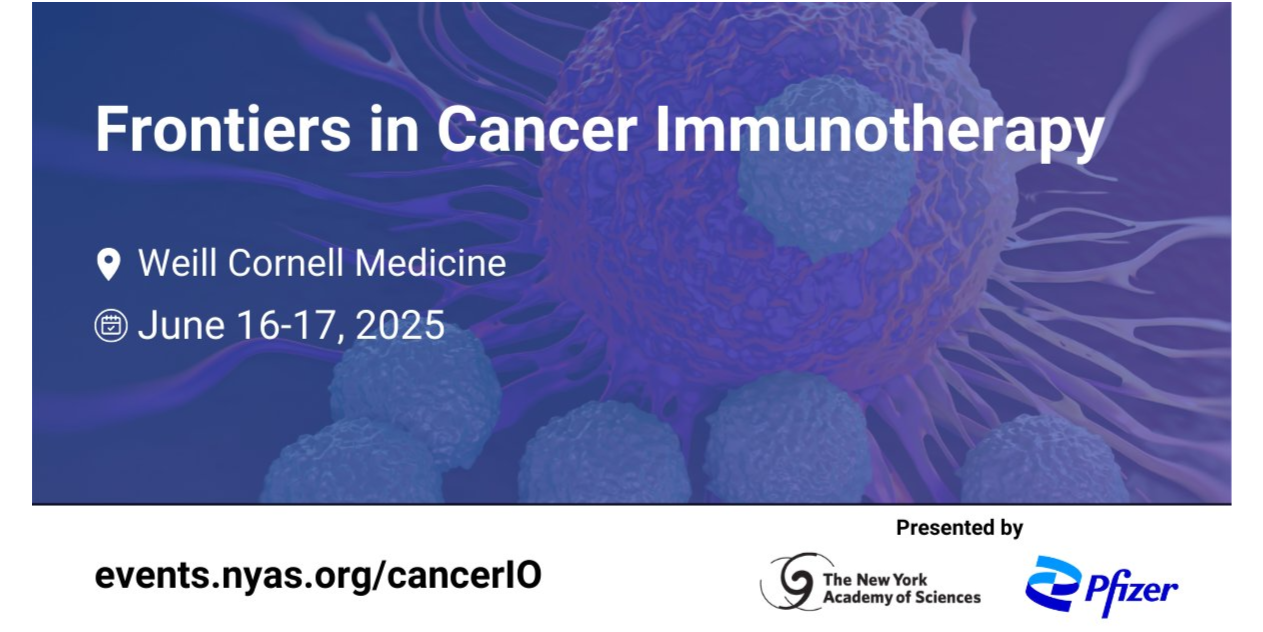 Frontiers in Cancer Immunotherapy

Weill Cornell Medicine

June 16-17, 2025

events.nyas.org/cancerIO

Presented by

The New York Academy of Sciences

Pfizer